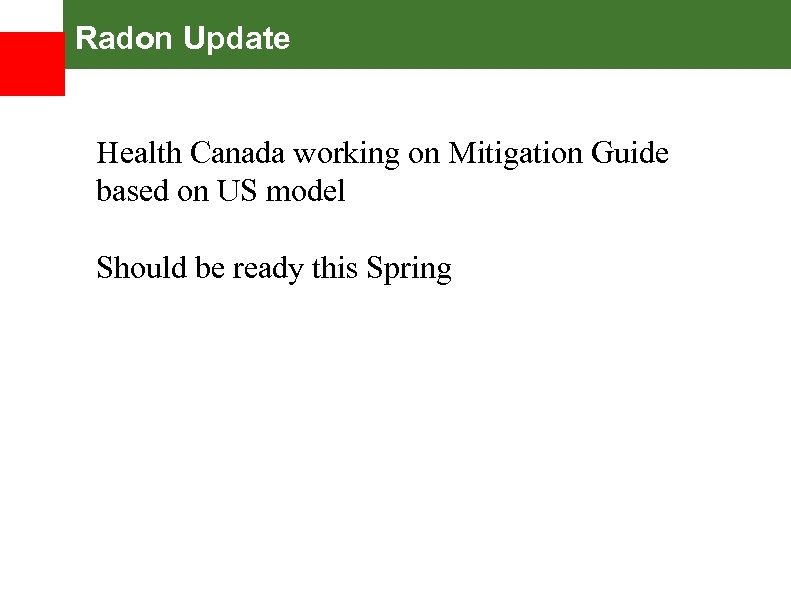 Radon Update

Health Canada working on Mitigation Guide based on US model

Should be ready this Spring